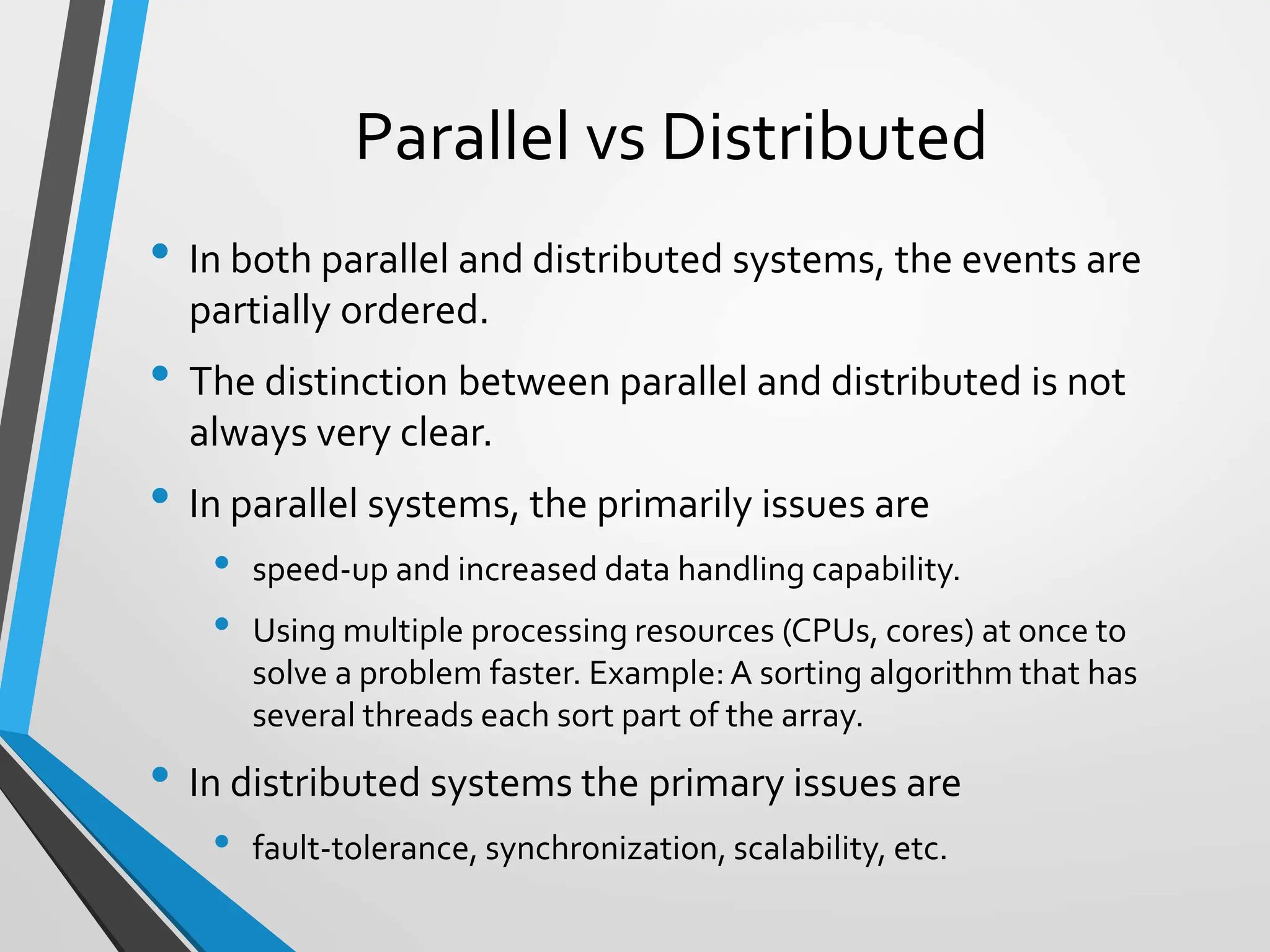 Parallel vs Distributed

• In both parallel and distributed systems, the events are partially ordered.

• The distinction between parallel and distributed is not always very clear.

• In parallel systems, the primarily issues are

  • speed-up and increased data handling capability.

  • Using multiple processing resources (CPUs, cores) at once to solve a problem faster. Example: A sorting algorithm that has several threads each sort part of the array.

• In distributed systems the primary issues are

  • fault-tolerance, synchronization, scalability, etc.